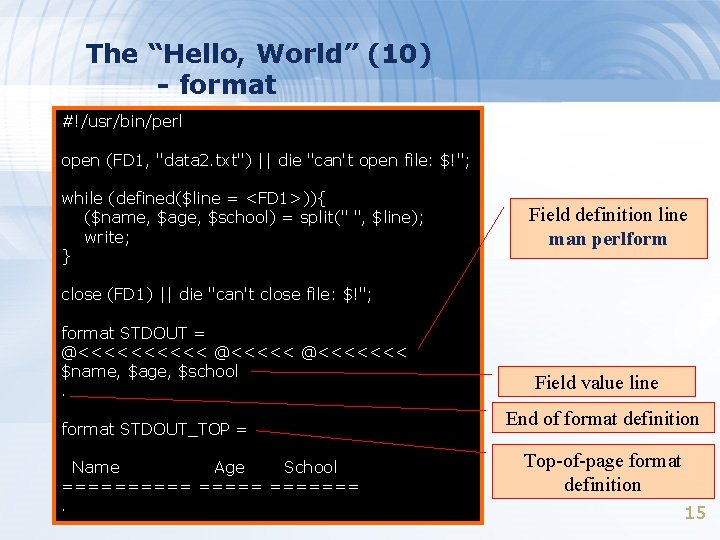 The “Hello, World” (10)
- format

#!/usr/bin/perl

open (FD1, "data2.txt") || die "can't open file: $!";

while (defined($line = <FD1>)){
($name, $age, $school) = split(" ", $line);
write;
}

close (FD1) || die "can't close file: $!";

format STDOUT =
@<<<<<<<<<< @<<<<< @<<<<<<<
$name, $age, $school
.

format STDOUT_TOP =

Name Age School
========= ===== =======
.

Field definition line
man perlform

Field value line

End of format definition

Top-of-page format definition

15